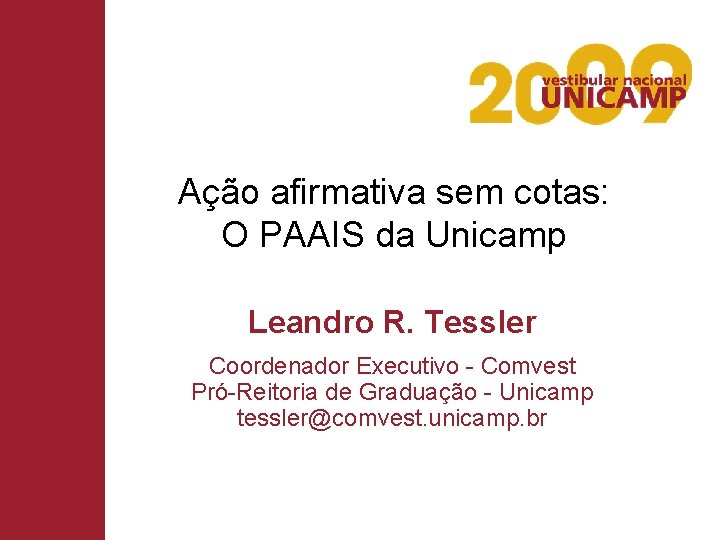 2009 vestibular nacional UNICAMP

Ação afirmativa sem cotas: O PAAIS da Unicamp

Leandro R. Tessler

Coordenador Executivo - Comvest
Pró-Reitoria de Graduação - Unicamp
tessler@comvest.unicamp.br